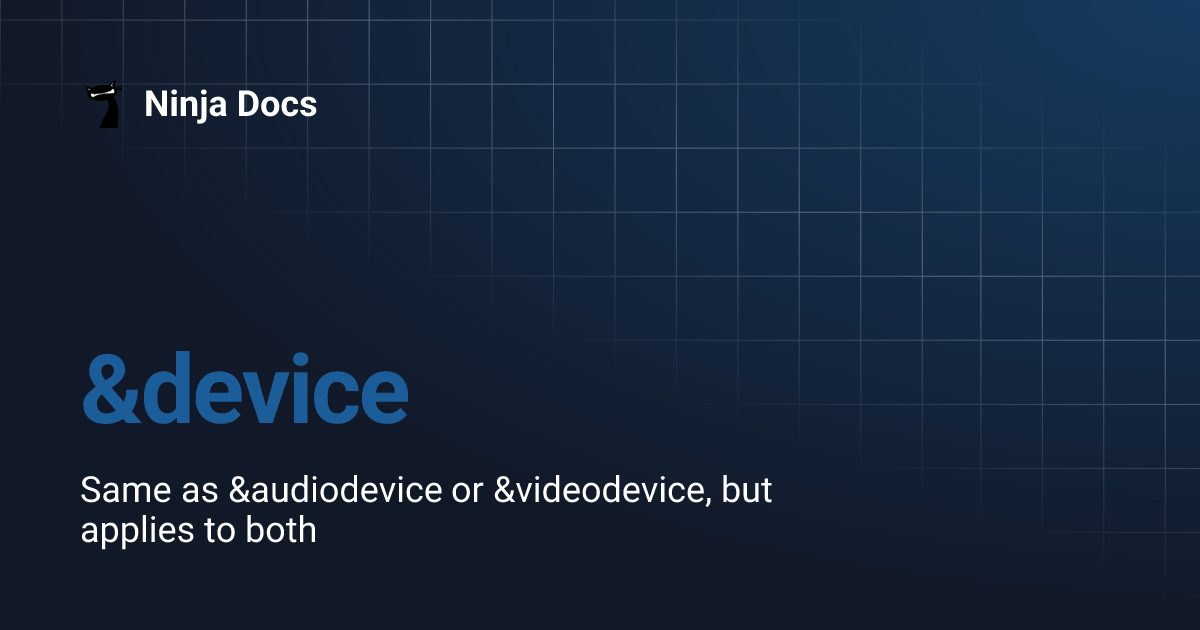 Ninja Docs

&device

Same as &audiodevice or &videodevice, but applies to both